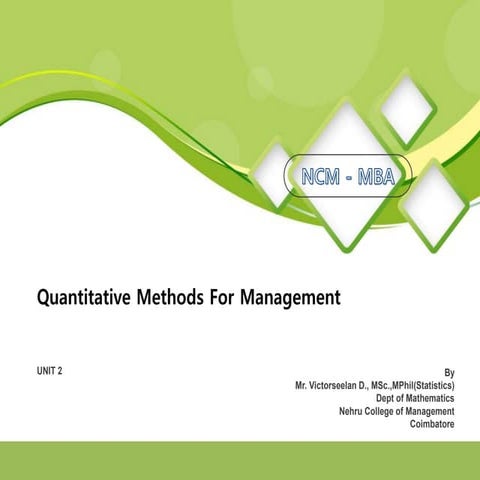 NCM - MBA

Quantitative Methods For Management

UNIT 2

By
Mr. Victorseelan D., MSc.,MPhil(Statistics)
Dept of Mathematics
Nehru College of Management
Coimbatore